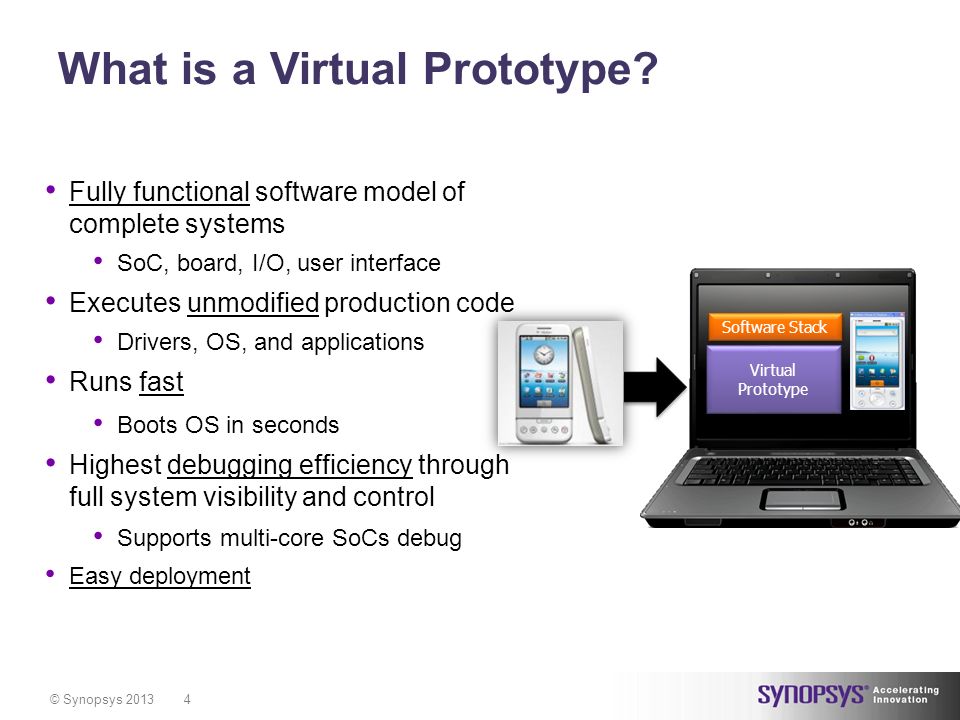 What is a Virtual Prototype?

• Fully functional software model of complete systems
  • SoC, board, I/O, user interface
• Executes unmodified production code
  • Drivers, OS, and applications
• Runs fast
  • Boots OS in seconds
• Highest debugging efficiency through full system visibility and control
  • Supports multi-core SoCs debug
• Easy deployment

Software Stack

Virtual Prototype

© Synopsys 2013 4

SYNOPSYS® Accelerating Innovation